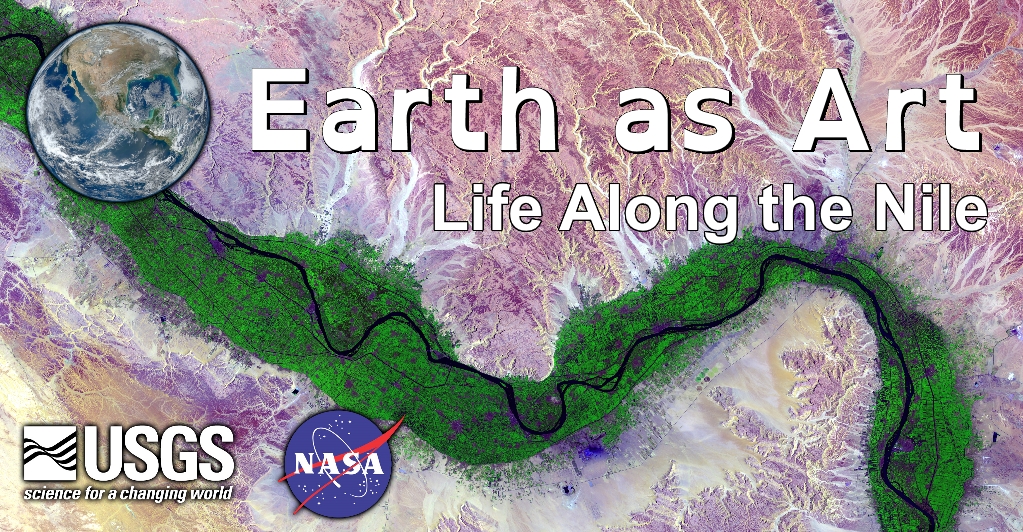 Earth as Art
Life Along the Nile

USGS
science for a changing world

NASA